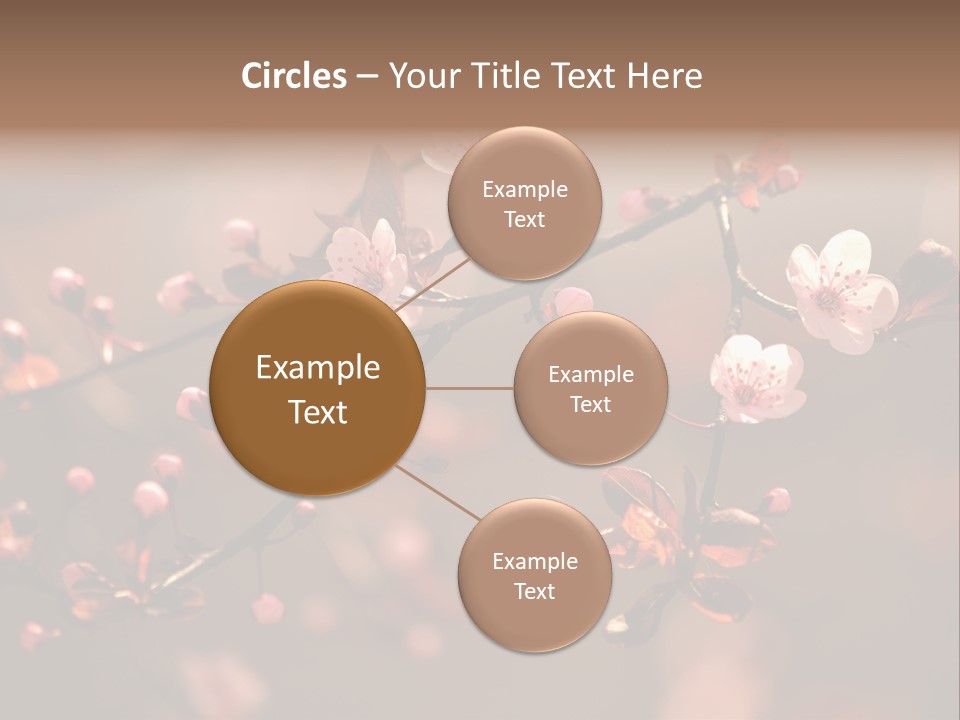 Circles – Your Title Text Here

Example Text

Example Text

Example Text

Example Text